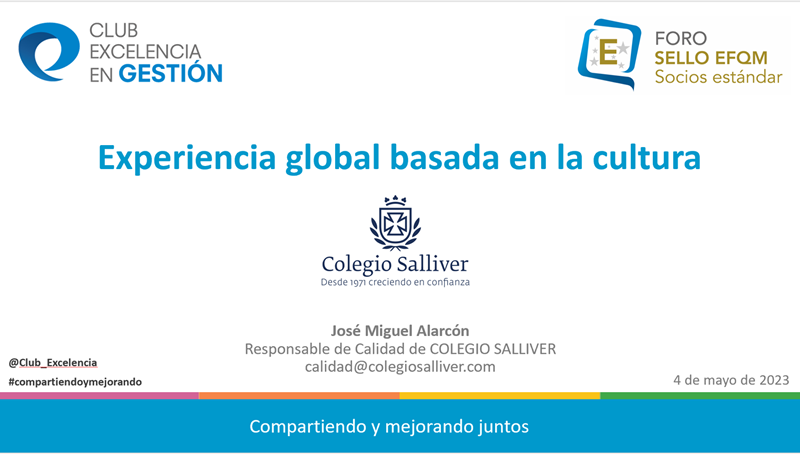 CLUB EXCELENCIA EN GESTIÓN

E

FORO SELLO EFQM Socios estándar

Experiencia global basada en la cultura

Colegio Salliver
Desde 1971 creciendo en confianza

José Miguel Alarcón
Responsable de Calidad de COLEGIO SALLIVER
calidad@colegiosalliver.com

@Club_Excelencia
#compartiendoymejorando

4 de mayo de 2023

Compartiendo y mejorando juntos